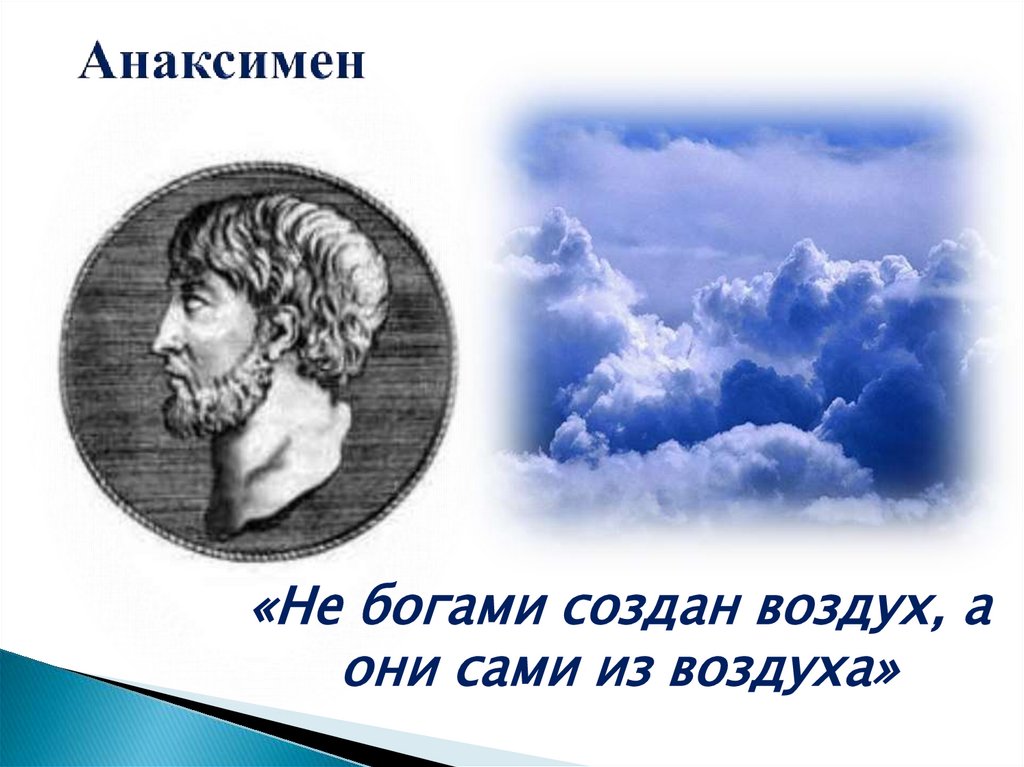 Анаксимен

«Не богами создан воздух, а они сами из воздуха»